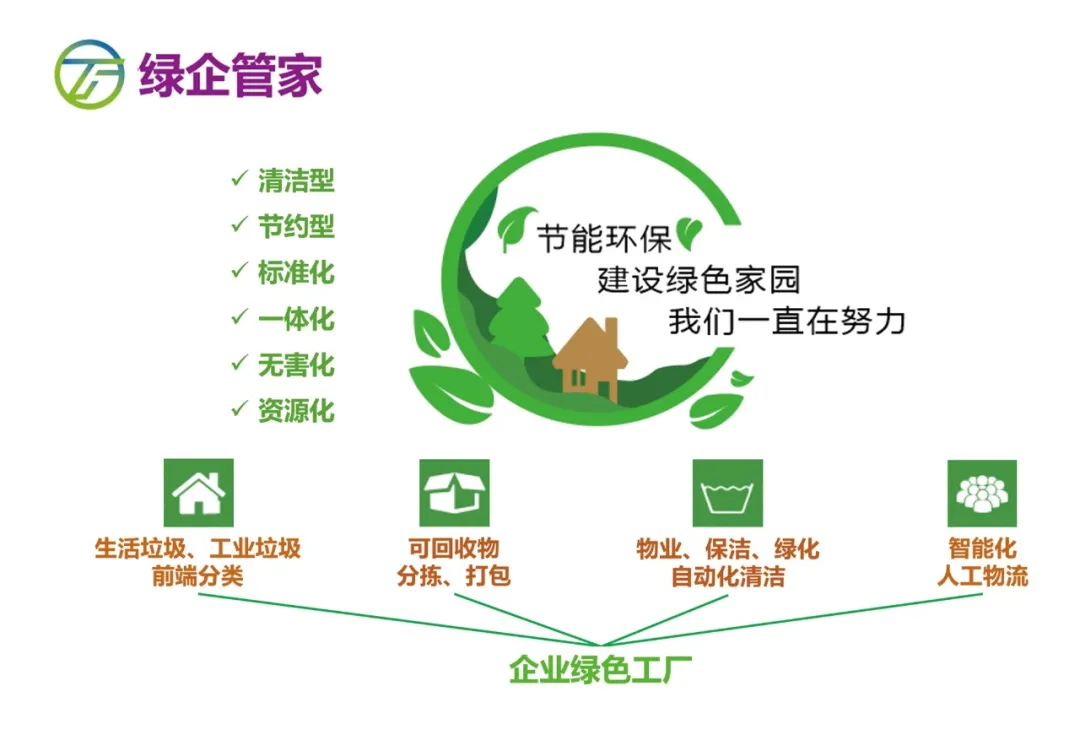 绿企管家

✓ 清洁型
✓ 节约型
✓ 标准化
✓ 一体化
✓ 无害化
✓ 资源化

节能环保
建设绿色家园
我们一直在努力

生活垃圾、工业垃圾
前端分类

可回收物
分拣、打包

物业、保洁、绿化
自动化清洁

智能化
人工物流

企业绿色工厂